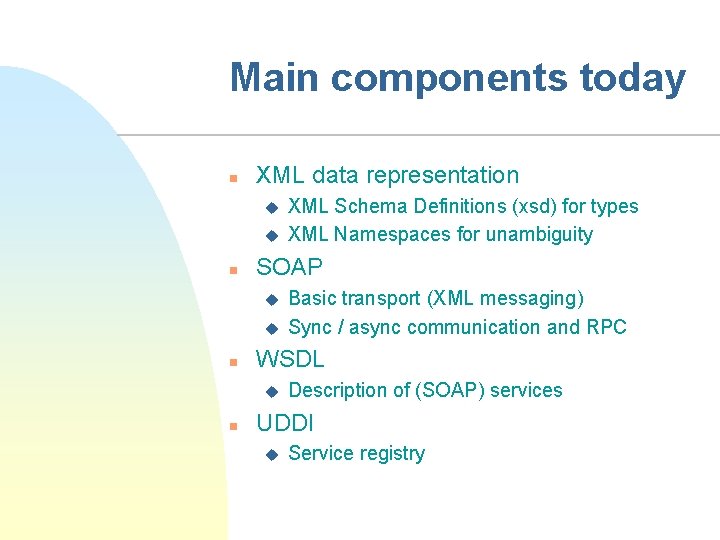 Main components today

- XML data representation
  - XML Schema Definitions (xsd) for types
  - XML Namespaces for unambiguity
- SOAP
  - Basic transport (XML messaging)
  - Sync / async communication and RPC
- WSDL
  - Description of (SOAP) services
- UDDI
  - Service registry